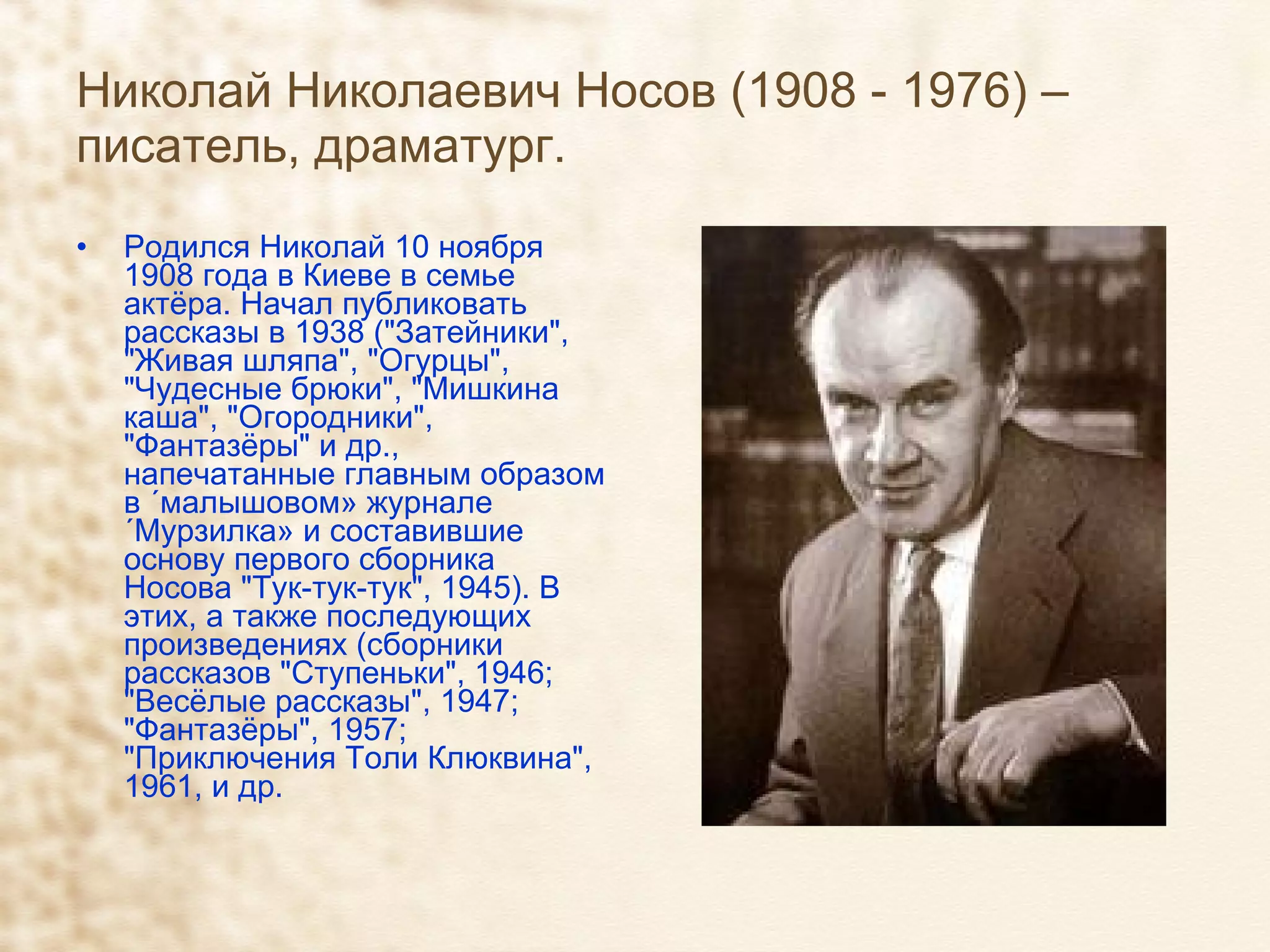 Николай Николаевич Носов (1908 - 1976) – писатель, драматург.

• Родился Николай 10 ноября 1908 года в Киеве в семье актёра. Начал публиковать рассказы в 1938 ("Затейники", "Живая шляпа", "Огурцы", "Чудесные брюки", "Мишкина каша", "Огородники", "Фантазёры" и др., напечатанные главным образом в ´малышовом» журнале ´Мурзилка» и составившие основу первого сборника Носова "Тук-тук-тук", 1945). В этих, а также последующих произведениях (сборники рассказов "Ступеньки", 1946; "Весёлые рассказы", 1947; "Фантазёры", 1957; "Приключения Толи Клюквина", 1961, и др.